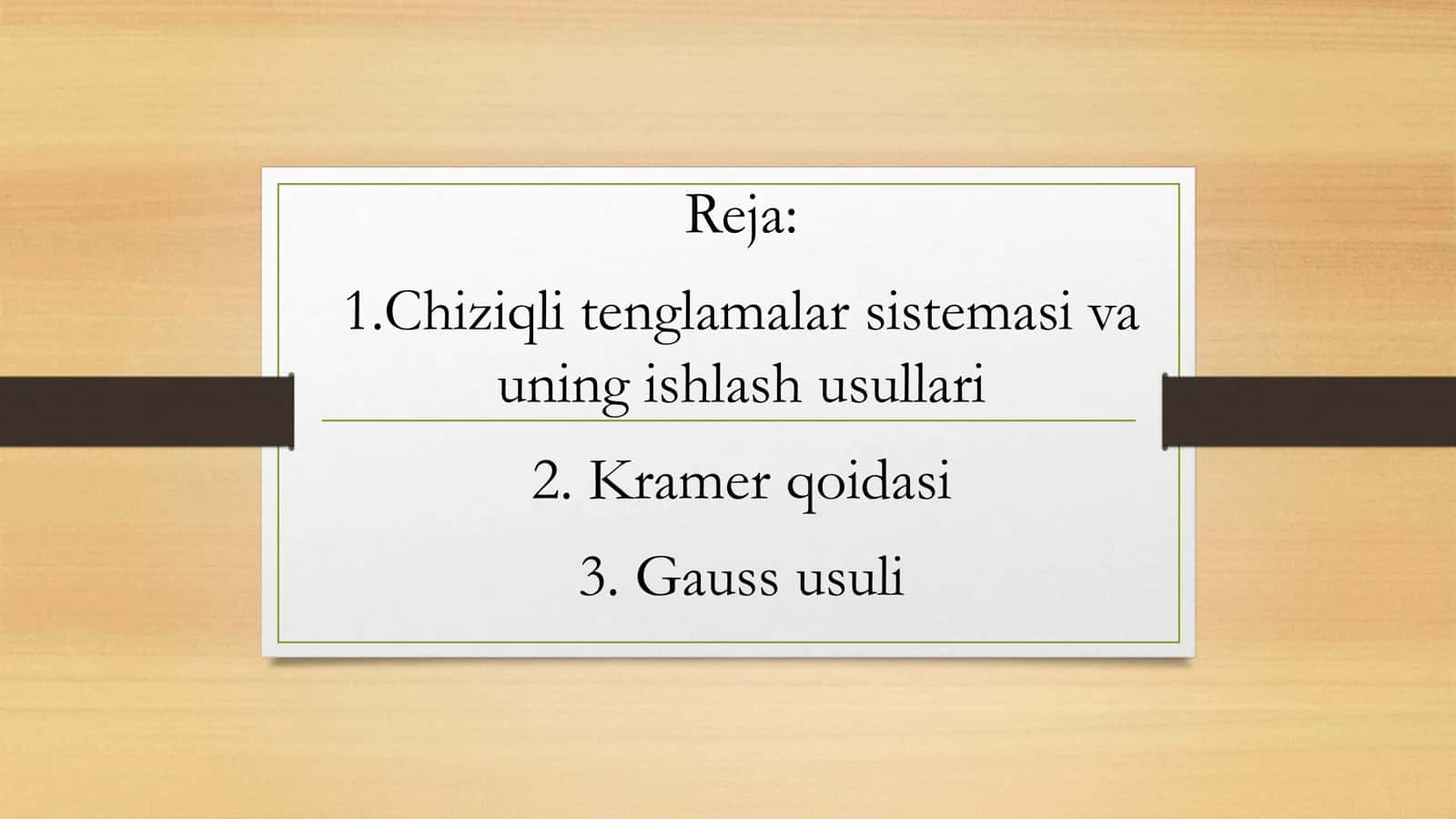 Reja:

1.Chiziqli tenglamalar sistemasi va uning ishlash usullari

2. Kramer qoidasi

3. Gauss usuli